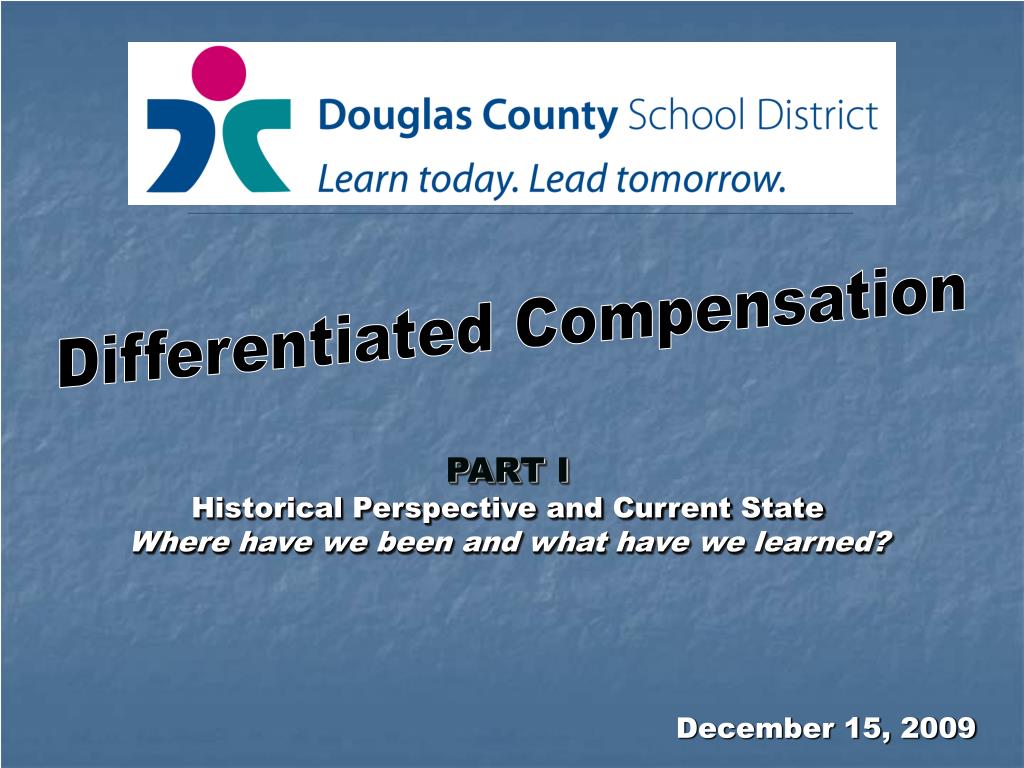 Douglas County School District
Learn today. Lead tomorrow.

Differentiated Compensation

PART I
Historical Perspective and Current State
Where have we been and what have we learned?

December 15, 2009